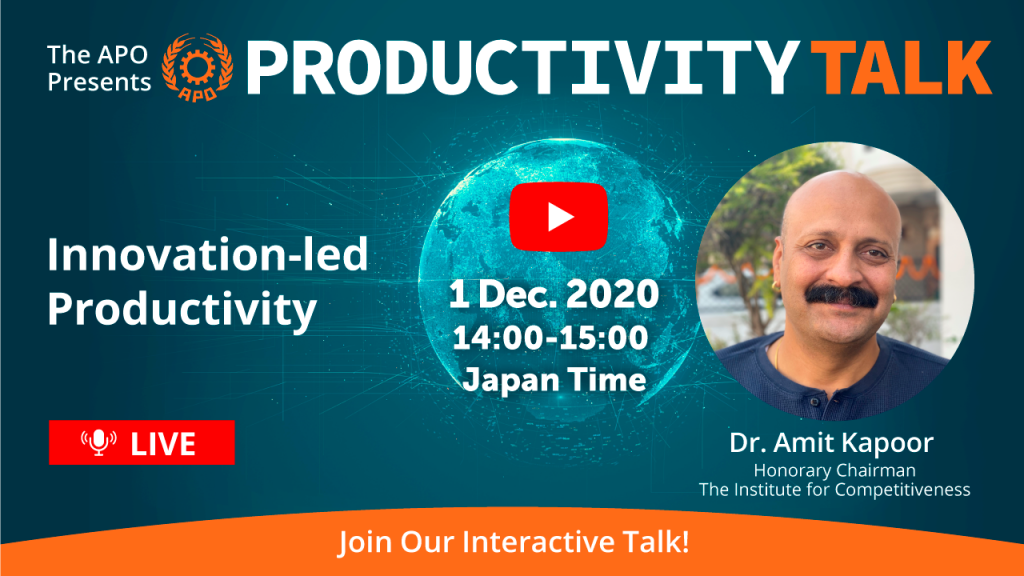 The APO Presents APO PRODUCTIVITY TALK

Innovation-led Productivity

1 Dec. 2020
14:00-15:00
Japan Time

LIVE

Dr. Amit Kapoor
Honorary Chairman
The Institute for Competitiveness

Join Our Interactive Talk!